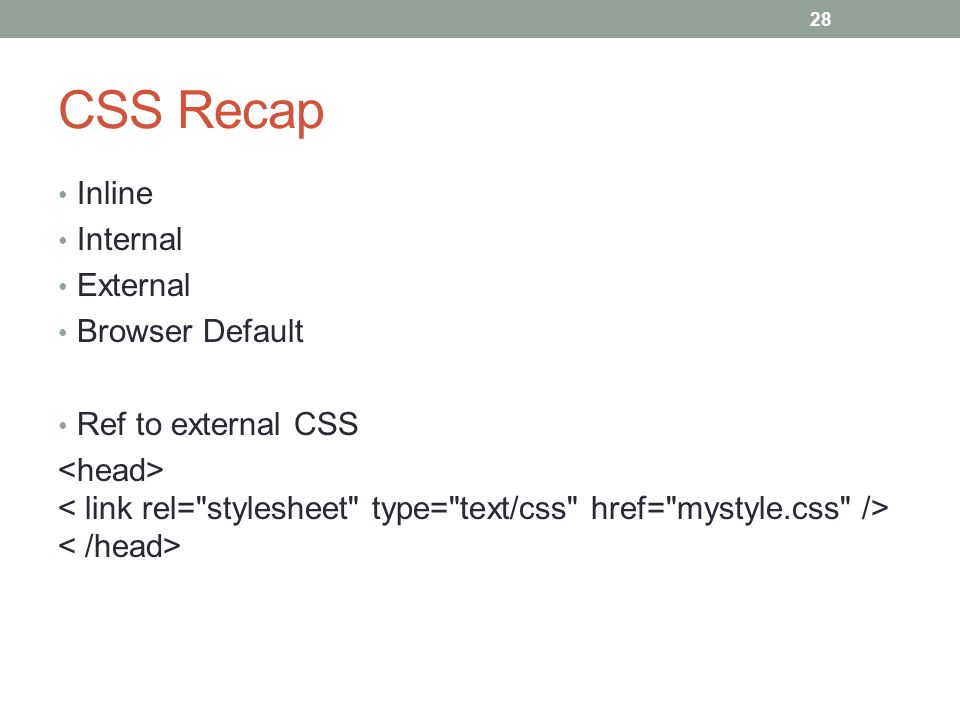 28

CSS Recap

• Inline
• Internal
• External
• Browser Default

• Ref to external CSS
<head>
< link rel="stylesheet" type="text/css" href="mystyle.css" />
< /head>